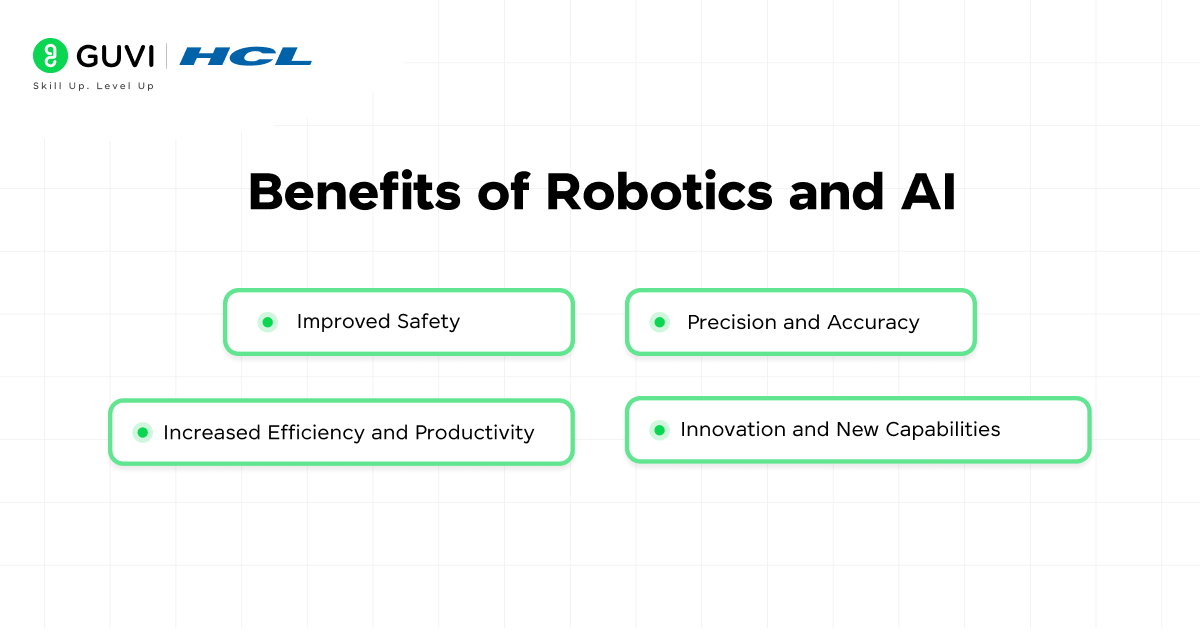 GUVI | HCL
Skill Up. Level Up

Benefits of Robotics and AI

Improved Safety

Precision and Accuracy

Increased Efficiency and Productivity

Innovation and New Capabilities